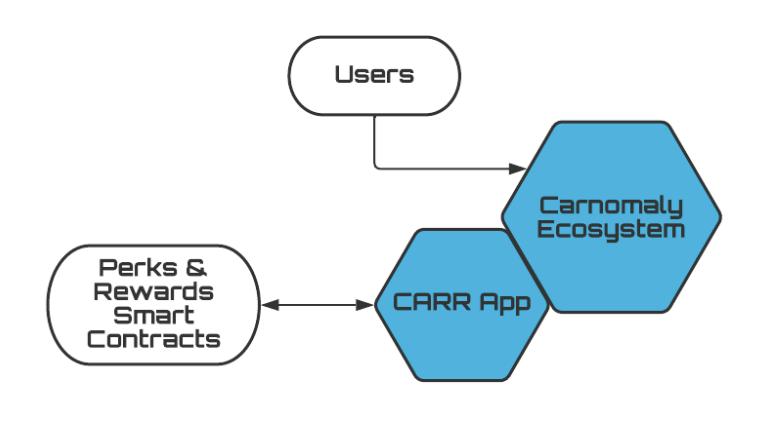 Users

Carnomaly Ecosystem

Perks & Rewards Smart Contracts

CARR App